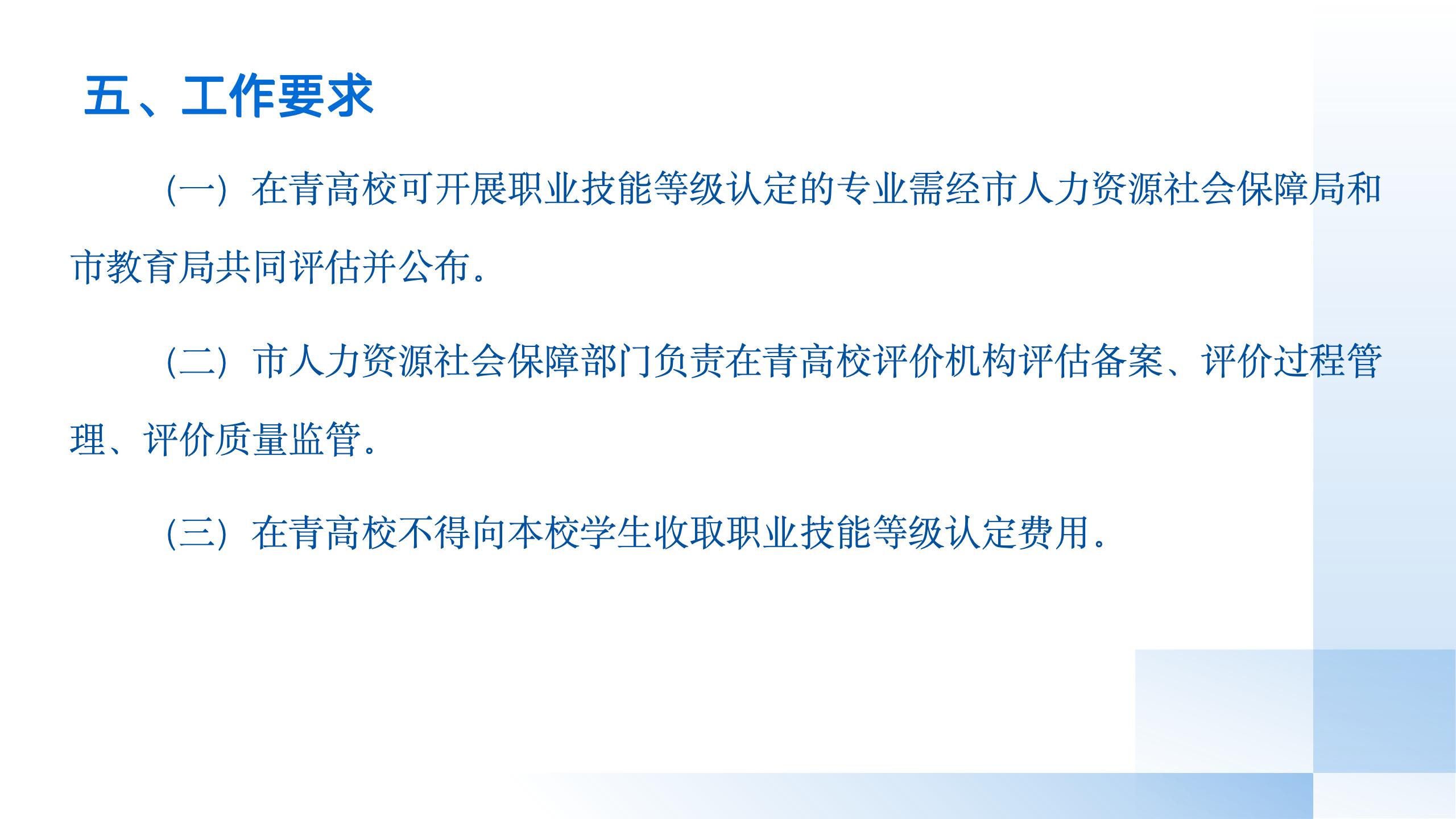 五、工作要求

（一）在青高校可开展职业技能等级认定的专业需经市人力资源社会保障局和市教育局共同评估并公布。

（二）市人力资源社会保障部门负责在青高校评价机构评估备案、评价过程管理、评价质量监管。

（三）在青高校不得向本校学生收取职业技能等级认定费用。